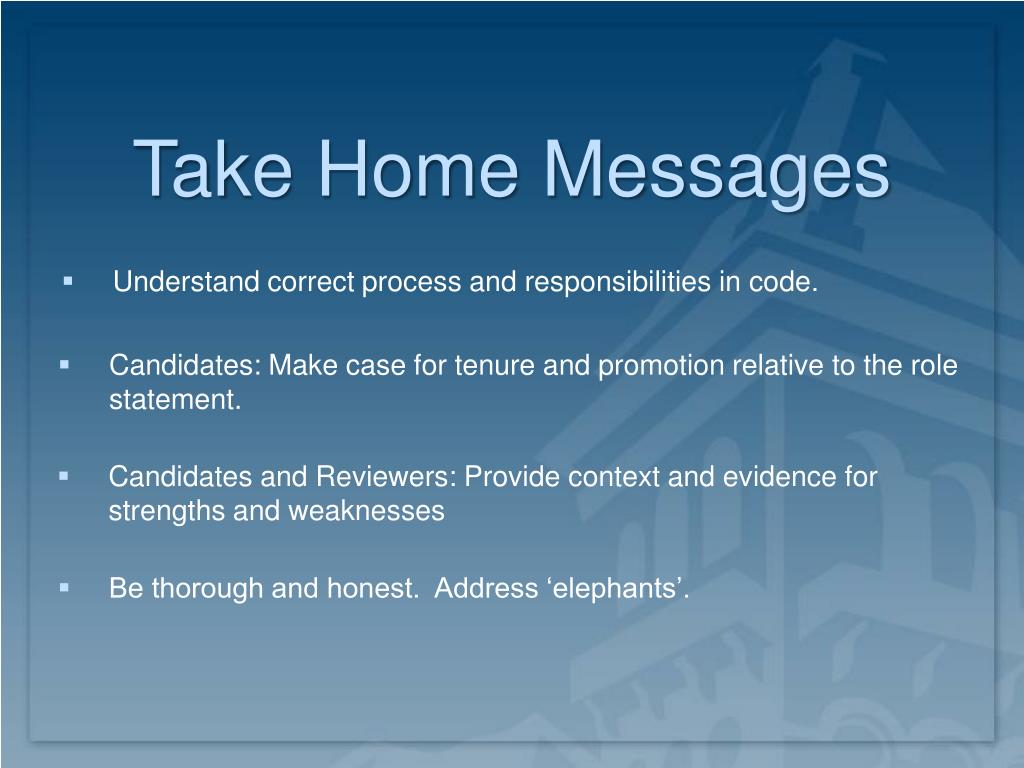 Take Home Messages

▪ Understand correct process and responsibilities in code.

▪ Candidates: Make case for tenure and promotion relative to the role statement.

▪ Candidates and Reviewers: Provide context and evidence for strengths and weaknesses

▪ Be thorough and honest.  Address ‘elephants’.